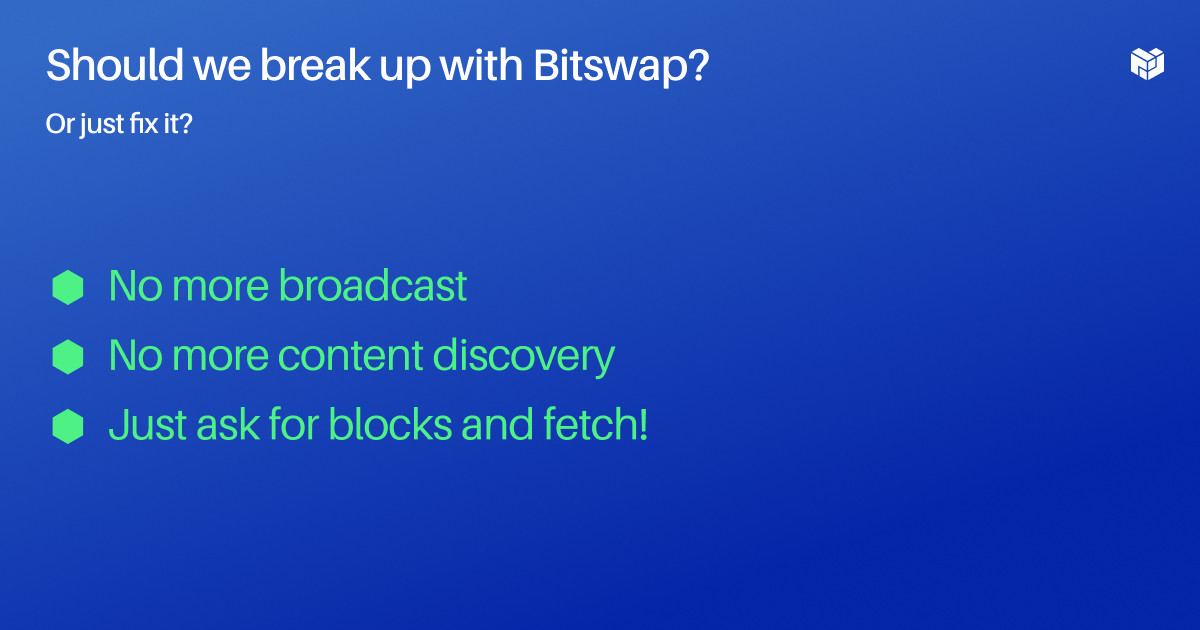 Should we break up with Bitswap?

Or just fix it?

No more broadcast

No more content discovery

Just ask for blocks and fetch!